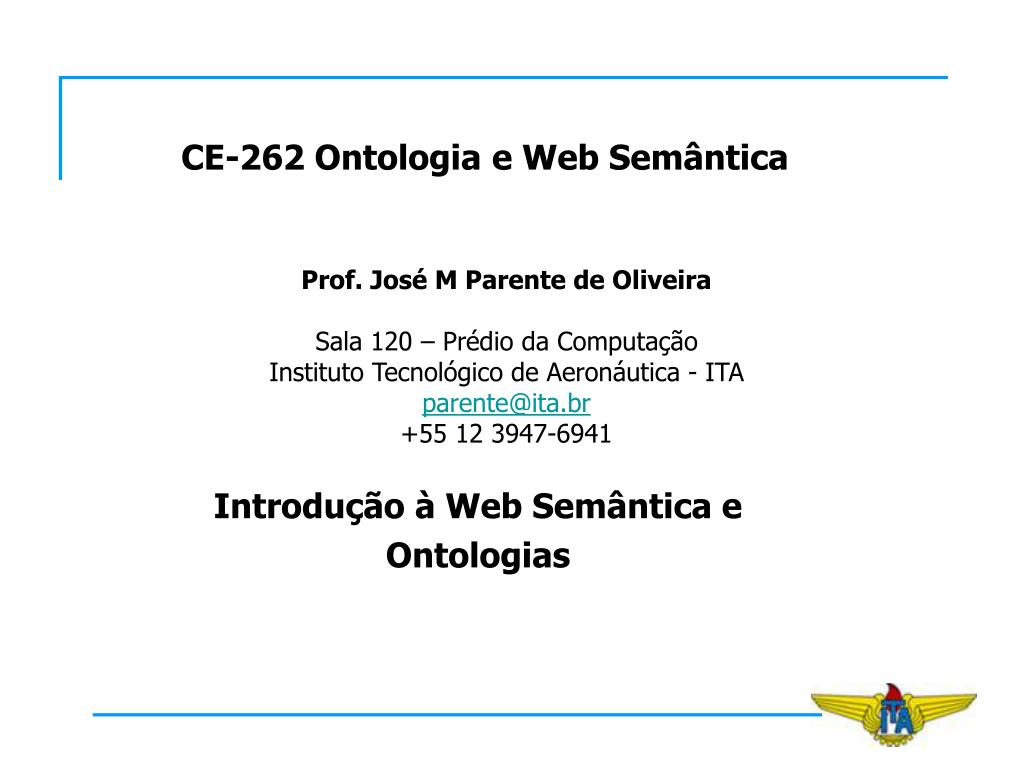 CE-262 Ontologia e Web Semântica

Prof. José M Parente de Oliveira

Sala 120 – Prédio da Computação
Instituto Tecnológico de Aeronáutica - ITA
parente@ita.br
+55 12 3947-6941

Introdução à Web Semântica e Ontologias

ITA